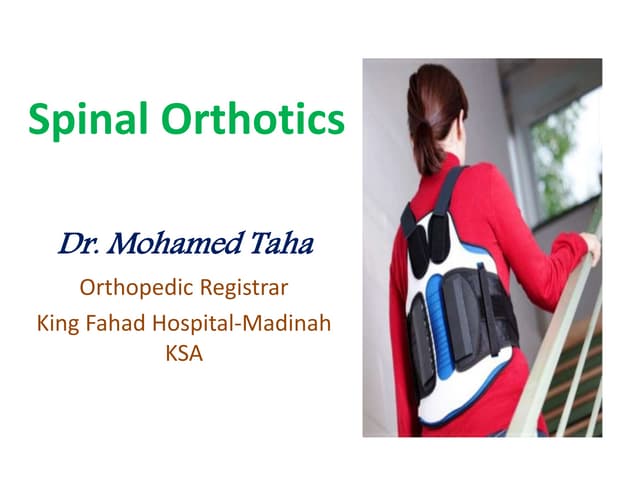 Spinal Orthotics

Dr. Mohamed Taha

Orthopedic Registrar
King Fahad Hospital-Madinah
KSA